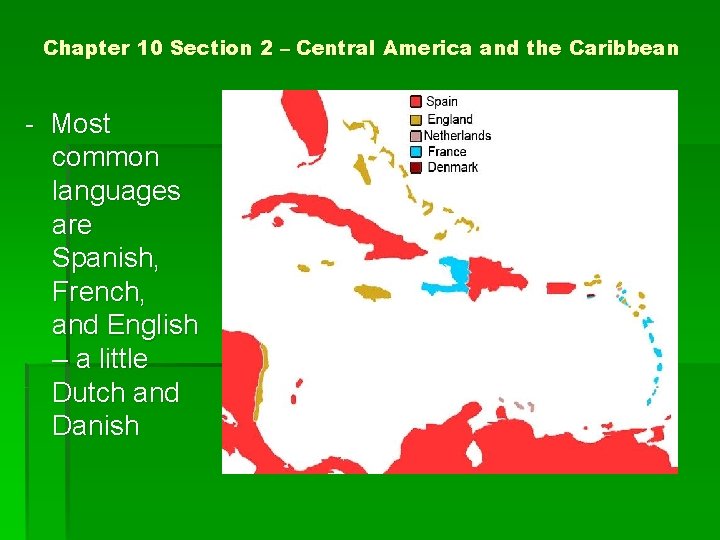 Chapter 10 Section 2 – Central America and the Caribbean

- Most common languages are Spanish, French, and English – a little Dutch and Danish

Spain
England
Netherlands
France
Denmark